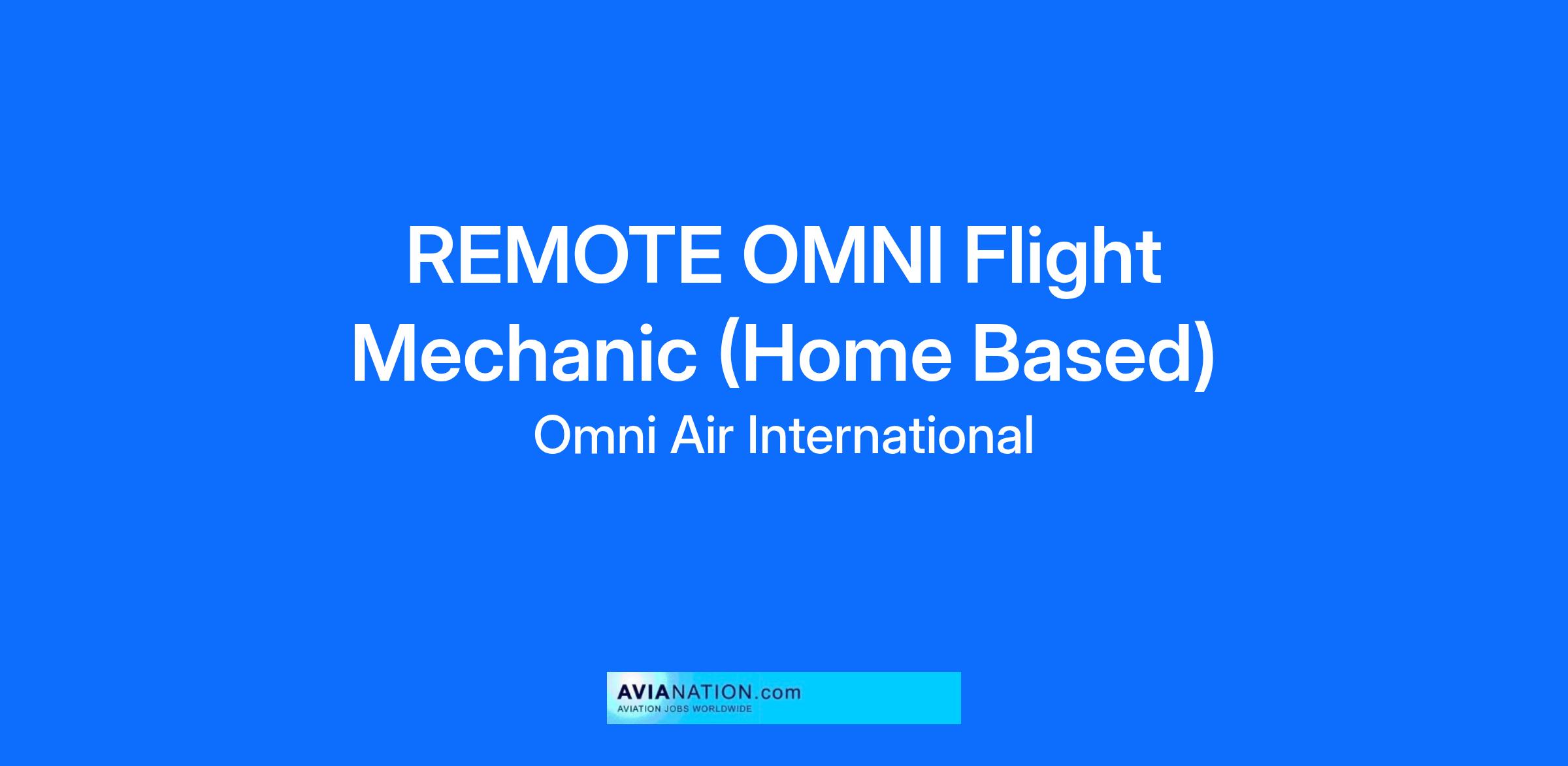 REMOTE OMNI Flight Mechanic (Home Based)

Omni Air International

AVIANATION.com
AVIATION JOBS WORLDWIDE